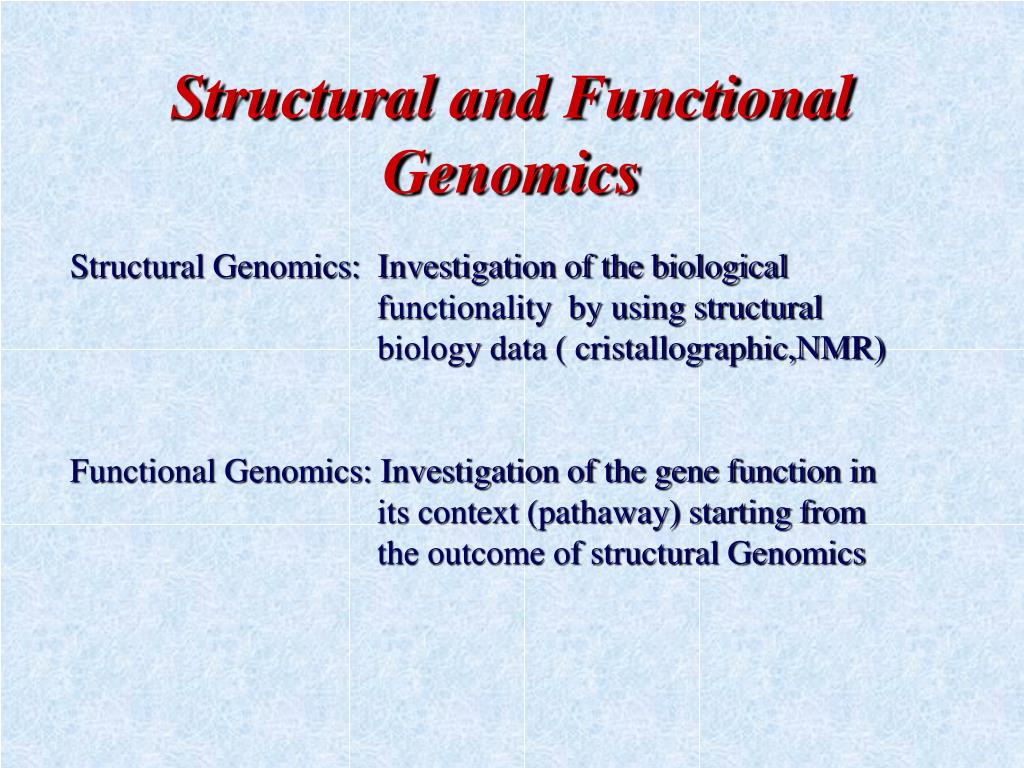 Structural and Functional Genomics

Structural Genomics: Investigation of the biological functionality by using structural biology data ( cristallographic,NMR)

Functional Genomics: Investigation of the gene function in its context (pathaway) starting from the outcome of structural Genomics